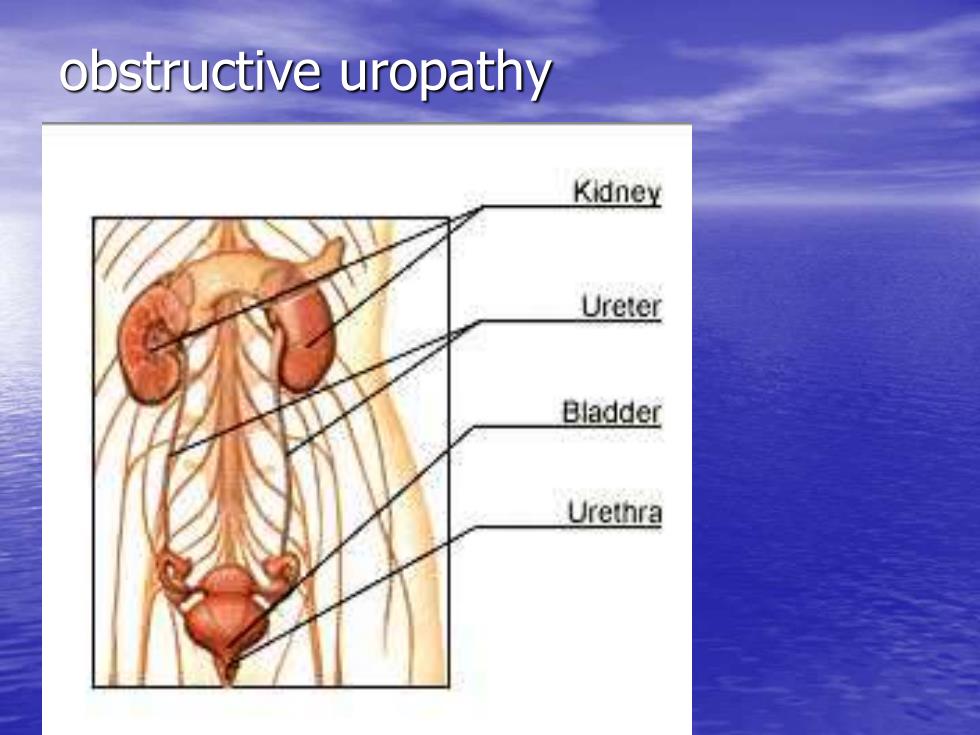 obstructive uropathy

Kidney

Ureter

Bladder

Urethra